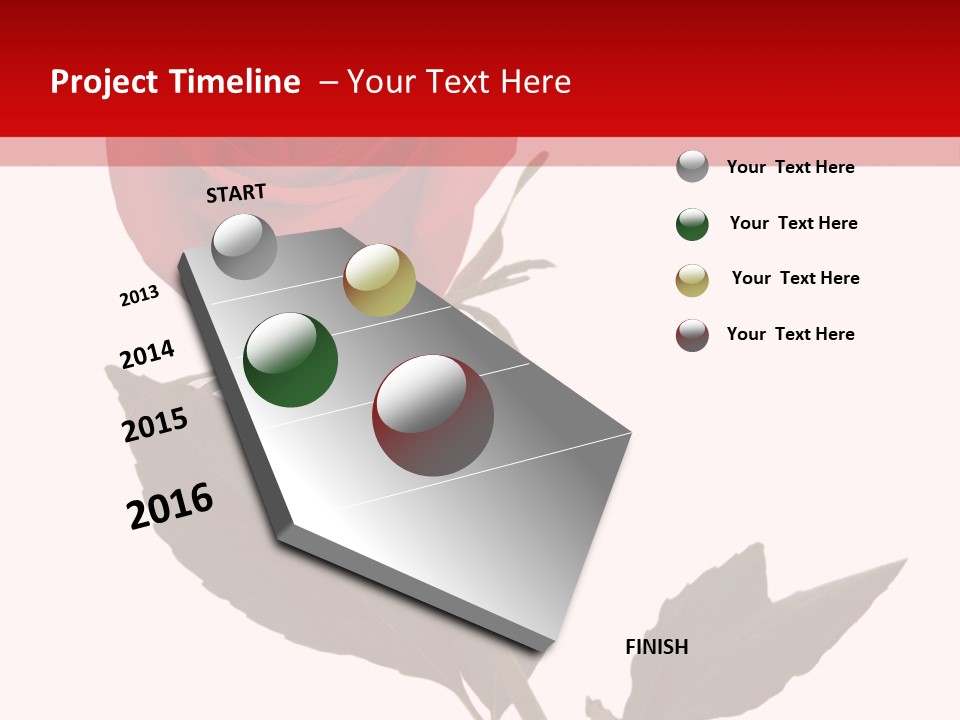 Project Timeline – Your Text Here

START

2013

2014

2015

2016

FINISH

Your Text Here

Your Text Here

Your Text Here

Your Text Here